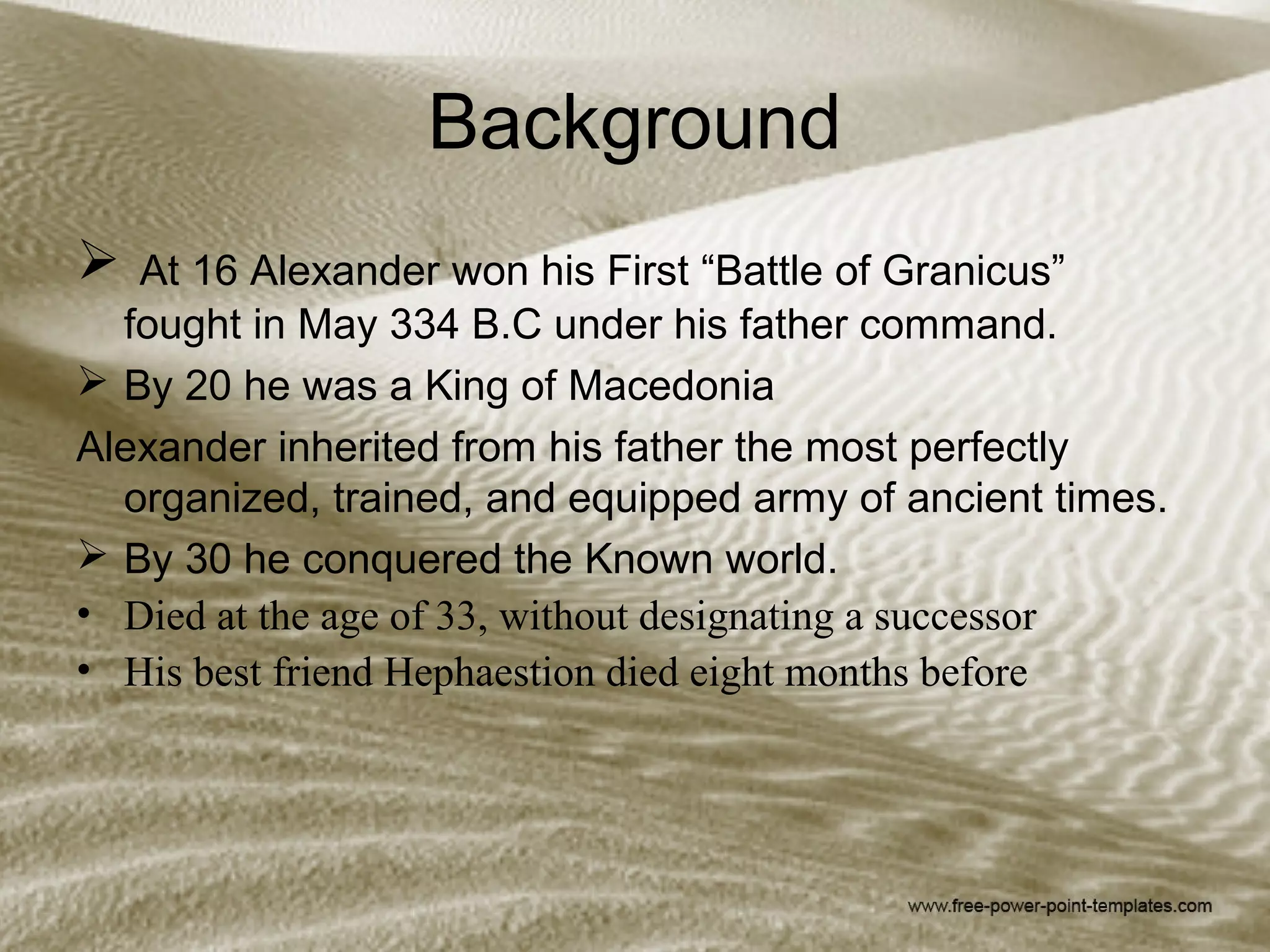 Background

➢ At 16 Alexander won his First “Battle of Granicus” fought in May 334 B.C under his father command.

➢ By 20 he was a King of Macedonia

Alexander inherited from his father the most perfectly organized, trained, and equipped army of ancient times.

➢ By 30 he conquered the Known world.

• Died at the age of 33, without designating a successor

• His best friend Hephaestion died eight months before

www.free-power-point-templates.com